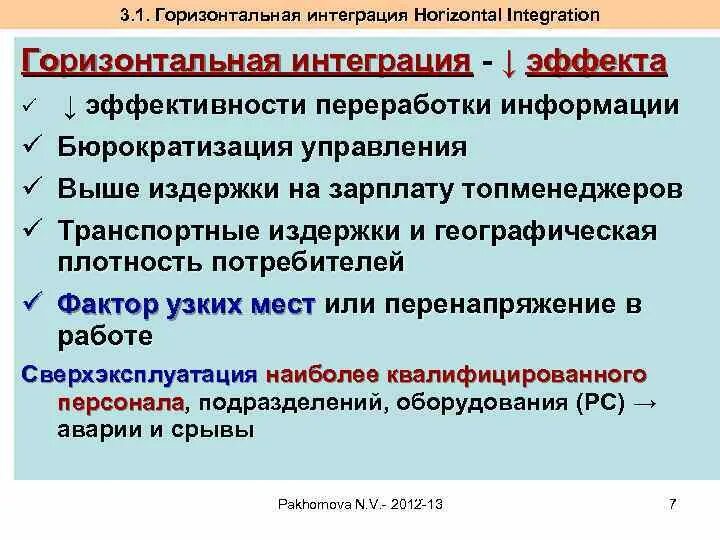 3.1. Горизонтальная интеграция Horizontal Integration

Горизонтальная интеграция - ↓ эффекта

✓ ↓ эффективности переработки информации

✓ Бюрократизация управления

✓ Выше издержки на зарплату топменеджеров

✓ Транспортные издержки и географическая плотность потребителей

✓ Фактор узких мест или перенапряжение в работе

Сверхэксплуатация наиболее квалифицированного персонала, подразделений, оборудования (РС) → аварии и срывы

Pakhomova N.V.- 2012-13

7